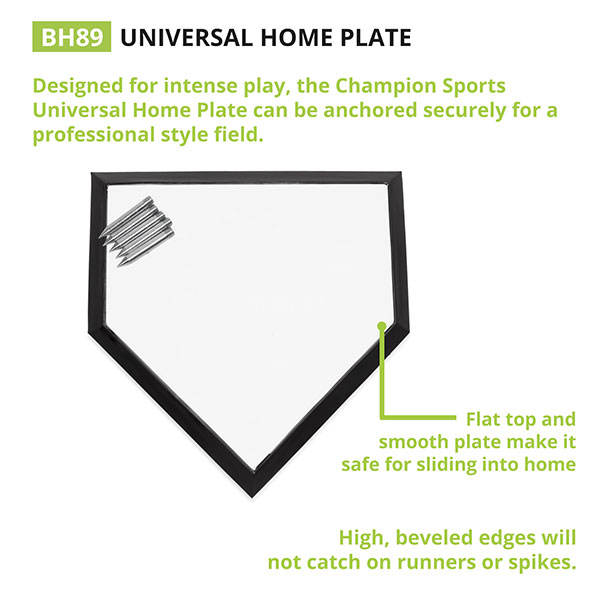 BH89 UNIVERSAL HOME PLATE

Designed for intense play, the Champion Sports Universal Home Plate can be anchored securely for a professional style field.

Flat top and smooth plate make it safe for sliding into home

High, beveled edges will not catch on runners or spikes.